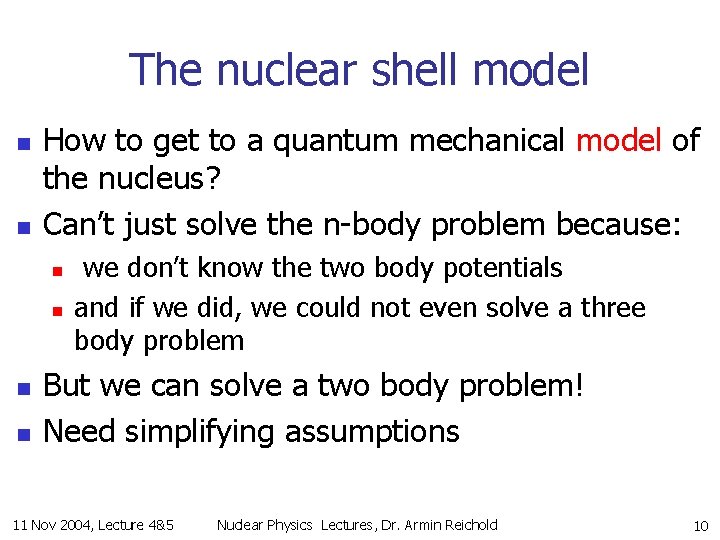 The nuclear shell model

How to get to a quantum mechanical model of the nucleus?

Can't just solve the n-body problem because:

we don't know the two body potentials

and if we did, we could not even solve a three body problem

But we can solve a two body problem!

Need simplifying assumptions

11 Nov 2004, Lecture 4&5 Nuclear Physics Lectures, Dr. Armin Reichold 10